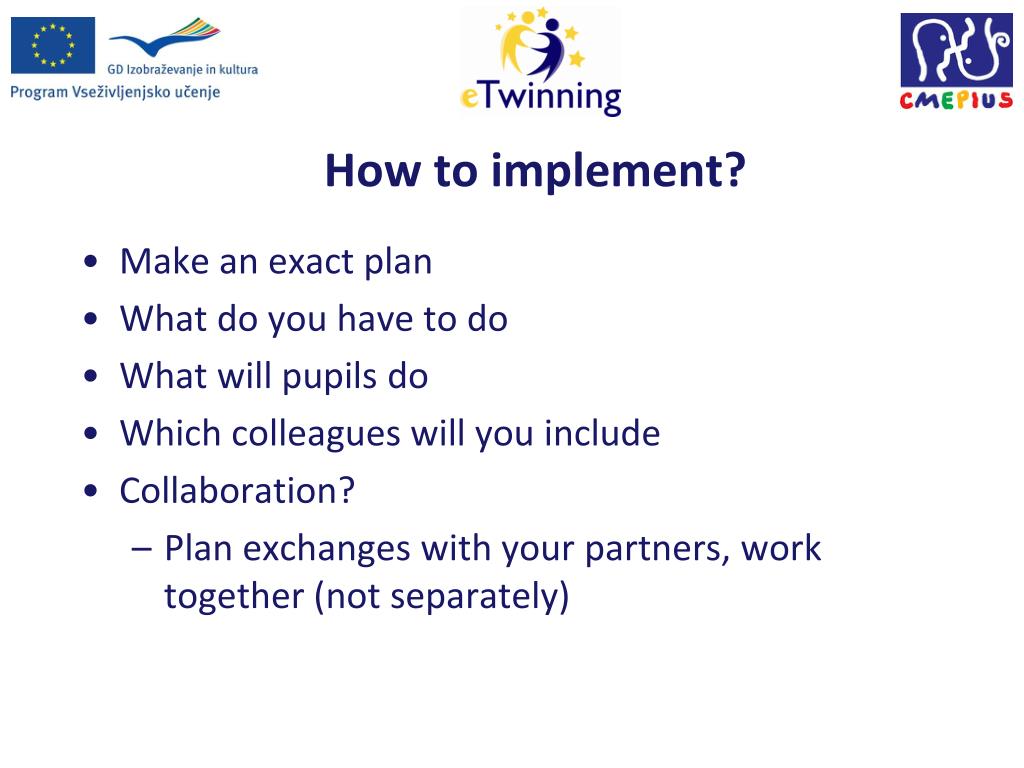 GD Izobraževanje in kultura
Program Vseživljenjsko učenje

eTwinning

CMEPIUS

How to implement?

• Make an exact plan
• What do you have to do
• What will pupils do
• Which colleagues will you include
• Collaboration?
– Plan exchanges with your partners, work together (not separately)